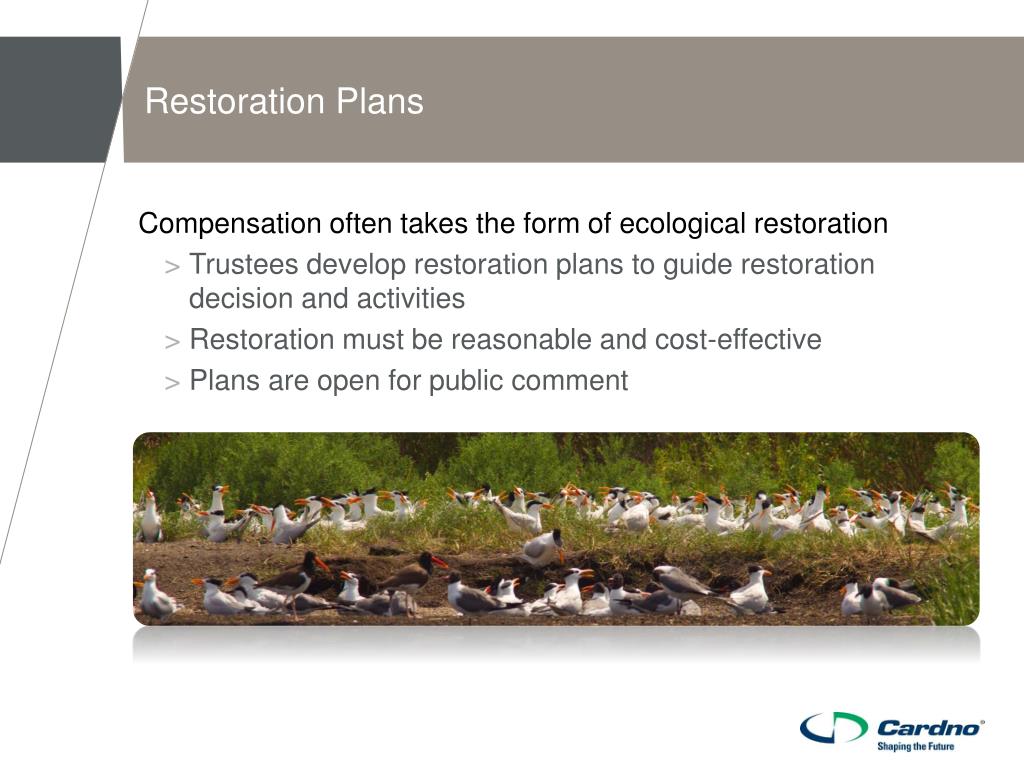 Restoration Plans

Compensation often takes the form of ecological restoration

> Trustees develop restoration plans to guide restoration decision and activities

> Restoration must be reasonable and cost-effective

> Plans are open for public comment

Cardno®
Shaping the Future